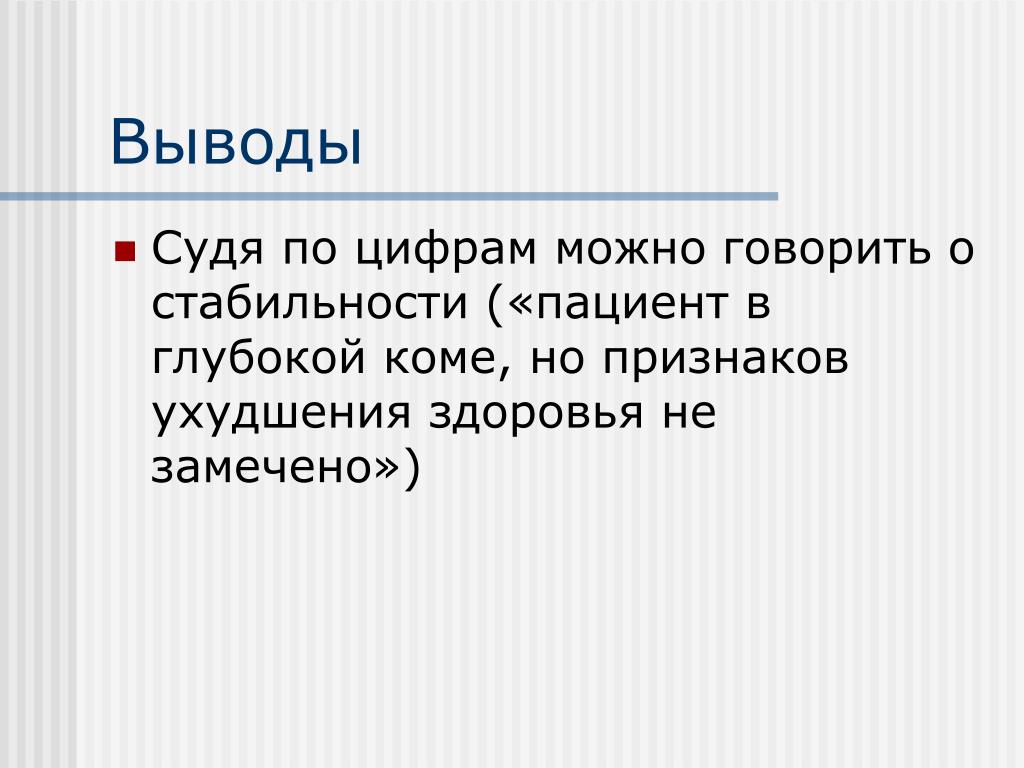 Выводы

Судя по цифрам можно говорить о стабильности («пациент в глубокой коме, но признаков ухудшения здоровья не замечено»)